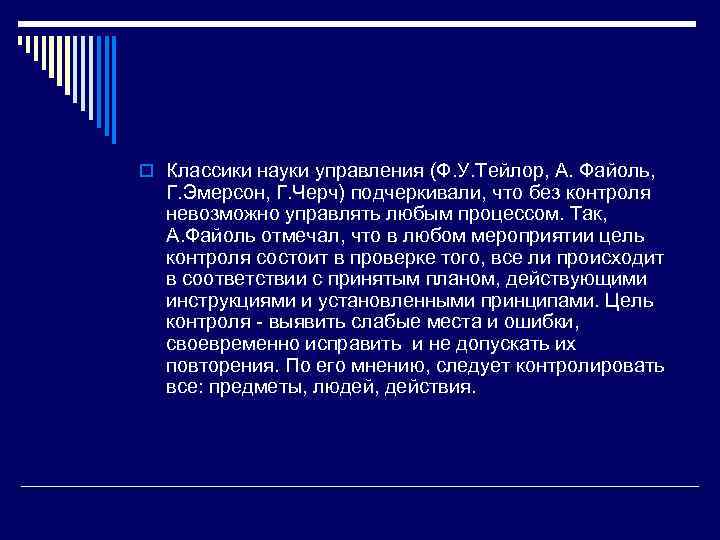 Классики науки управления (Ф.У.Тейлор, А. Файоль, Г.Эмерсон, Г.Черч) подчеркивали, что без контроля невозможно управлять любым процессом. Так, А.Файоль отмечал, что в любом мероприятии цель контроля состоит в проверке того, все ли происходит в соответствии с принятым планом, действующими инструкциями и установленными принципами. Цель контроля - выявить слабые места и ошибки, своевременно исправить и не допускать их повторения. По его мнению, следует контролировать все: предметы, людей, действия.